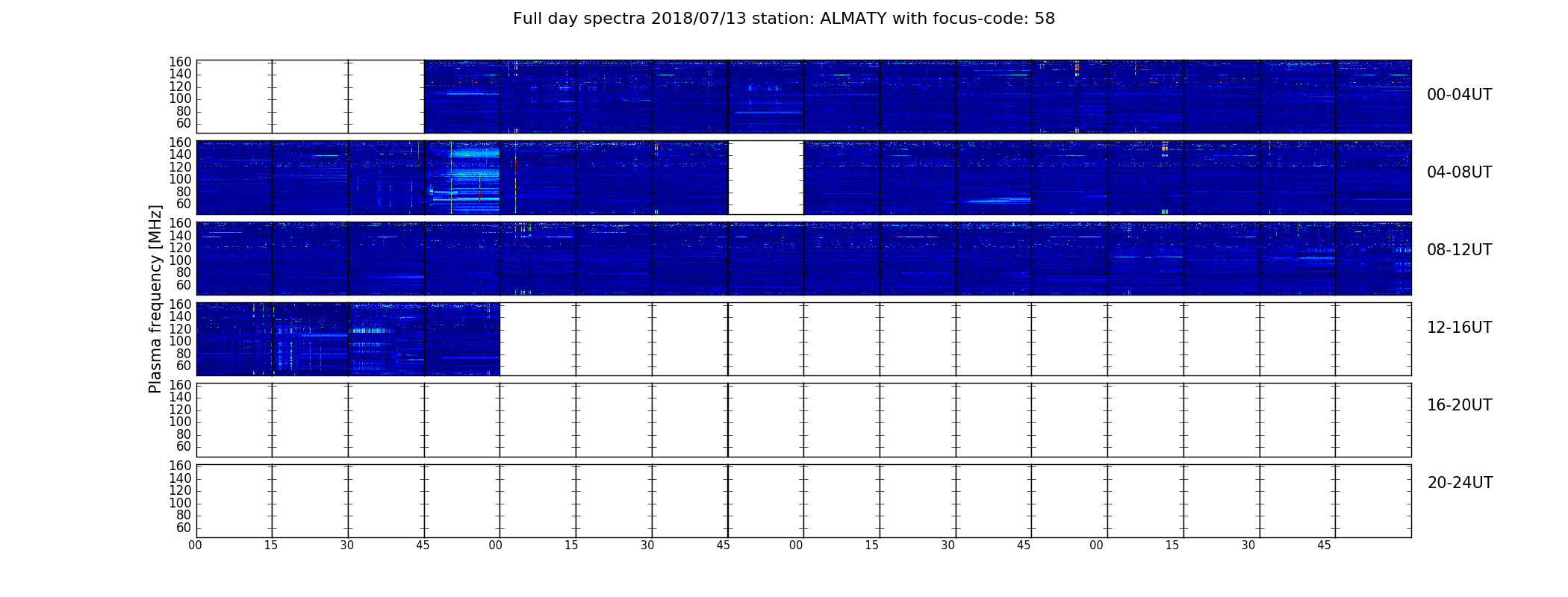 Full day spectra 2018/07/13 station: ALMATY with focus-code: 58

Plasma frequency [MHz]

160
140
120
100
80
60

00-04UT

160
140
120
100
80
60

04-08UT

160
140
120
100
80
60

08-12UT

160
140
120
100
80
60

12-16UT

160
140
120
100
80
60

16-20UT

160
140
120
100
80
60

20-24UT

00 15 30 45 00 15 30 45 00 15 30 45 00 15 30 45